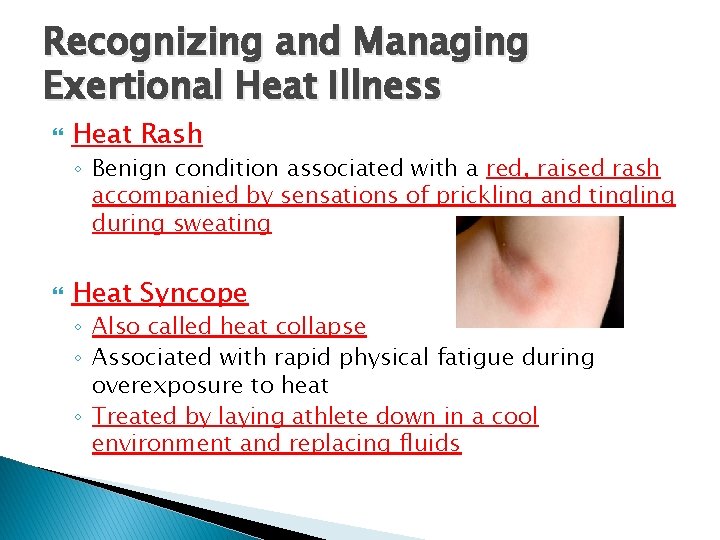 Recognizing and Managing Exertional Heat Illness

Heat Rash
◦ Benign condition associated with a red, raised rash accompanied by sensations of prickling and tingling during sweating

Heat Syncope
◦ Also called heat collapse
◦ Associated with rapid physical fatigue during overexposure to heat
◦ Treated by laying athlete down in a cool environment and replacing fluids